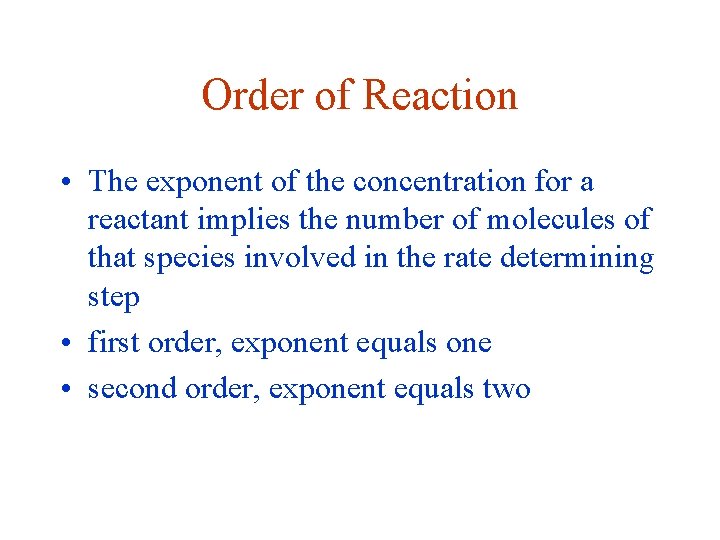 Order of Reaction

• The exponent of the concentration for a reactant implies the number of molecules of that species involved in the rate determining step
• first order, exponent equals one
• second order, exponent equals two